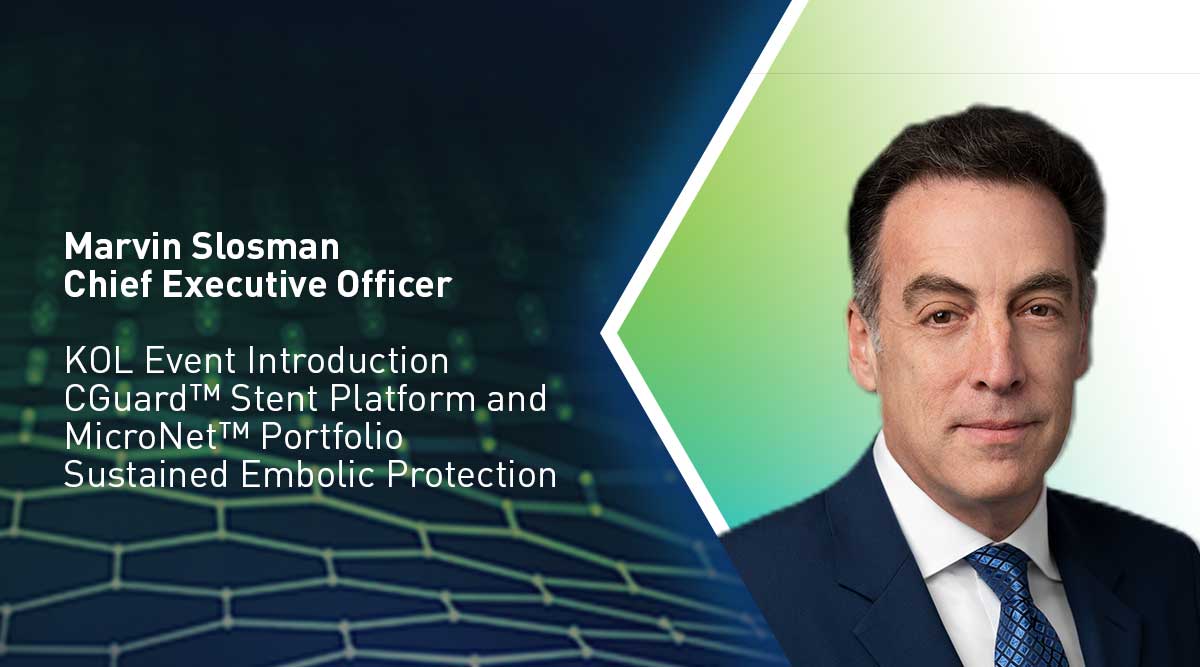 Marvin Slosman
Chief Executive Officer

KOL Event Introduction
CGuard™ Stent Platform and
MicroNet™ Portfolio
Sustained Embolic Protection